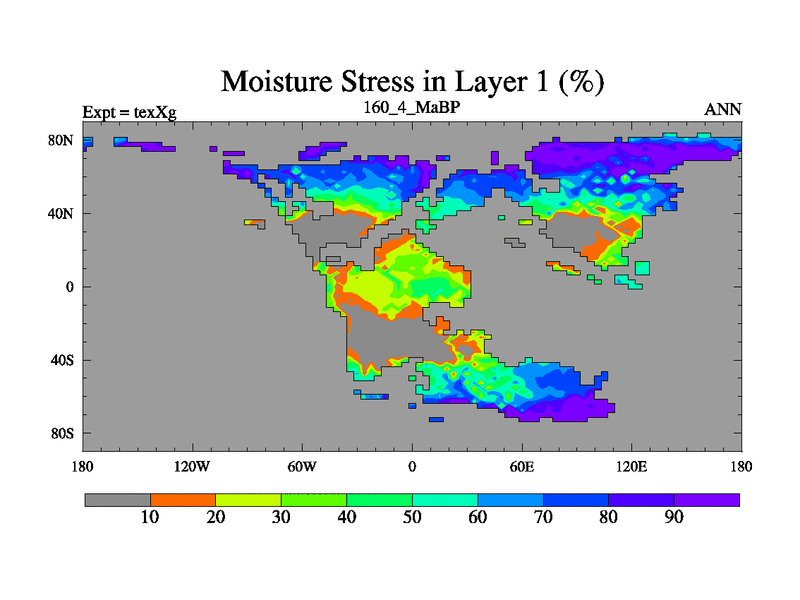 Moisture Stress in Layer 1 (%)

Expt = texXg

160_4_MaBP

ANN

80N

40N

0

40S

80S

180

120W

60W

0

60E

120E

180

10

20

30

40

50

60

70

80

90